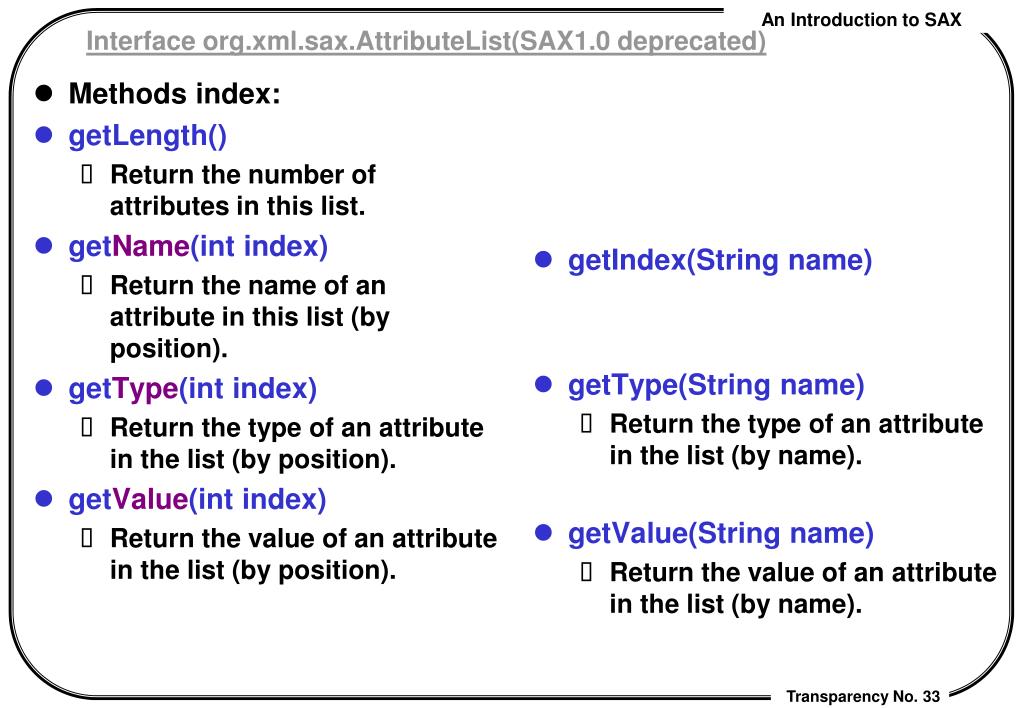 An Introduction to SAX

Interface org.xml.sax.AttributeList(SAX1.0 deprecated)

- Methods index:
- getLength()
  - Return the number of attributes in this list.
- getName(int index)
  - Return the name of an attribute in this list (by position).
- getType(int index)
  - Return the type of an attribute in the list (by position).
- getValue(int index)
  - Return the value of an attribute in the list (by position).

- getIndex(String name)
- getType(String name)
  - Return the type of an attribute in the list (by name).
- getValue(String name)
  - Return the value of an attribute in the list (by name).

Transparency No. 33